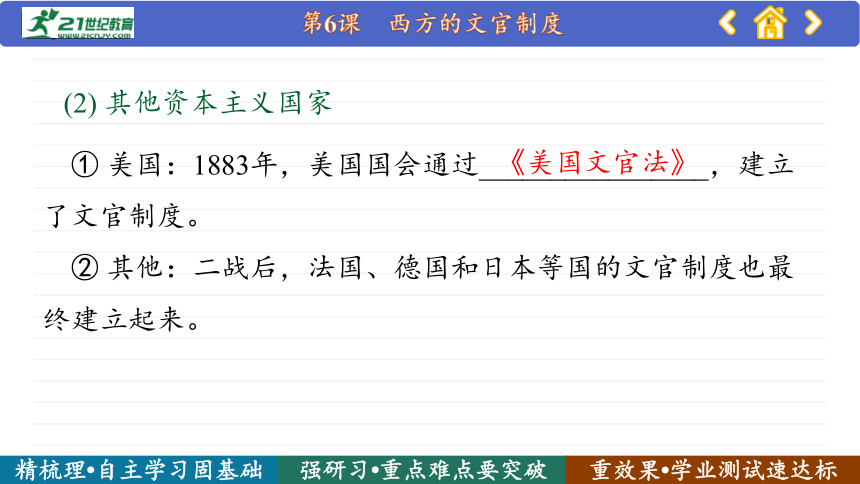 21世纪教育
www.21cnjy.com

第6课　西方的文官制度

(2) 其他资本主义国家

① 美国：1883年，美国国会通过《美国文官法》，建立了文官制度。

② 其他：二战后，法国、德国和日本等国的文官制度也最终建立起来。

精梳理•自主学习固基础　强研习•重点难点要突破　重效果•学业测试速达标